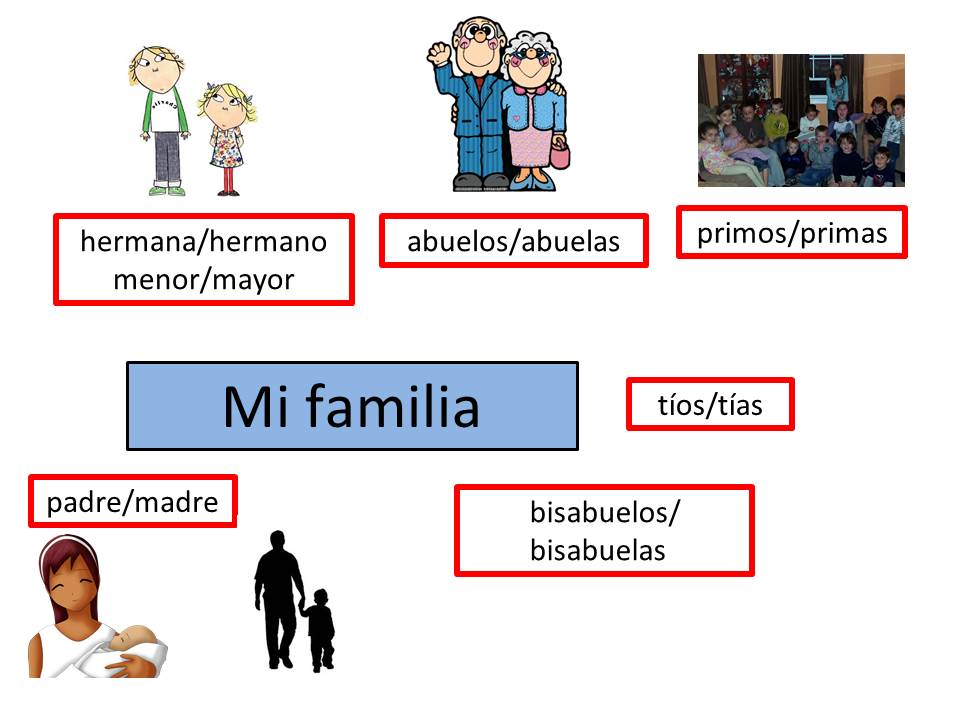 hermana/hermano menor/mayor

abuelos/abuelas

primos/primas

Mi familia

tíos/tías

padre/madre

bisabuelos/ bisabuelas